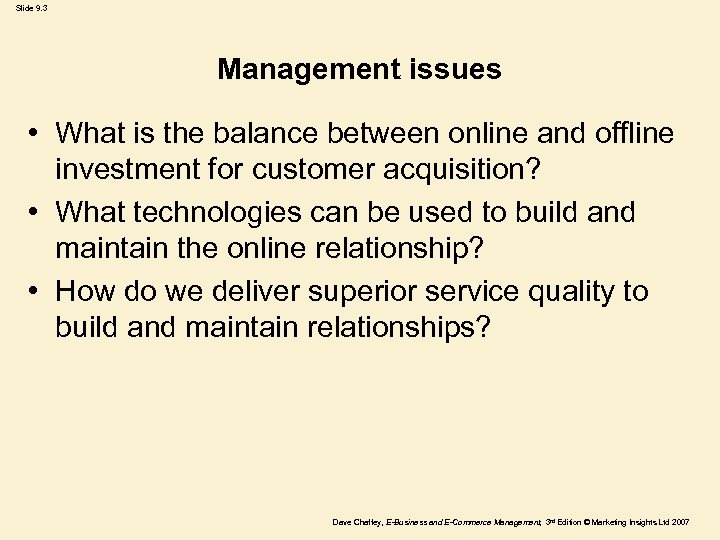 Slide 9.3

Management issues

• What is the balance between online and offline investment for customer acquisition?
• What technologies can be used to build and maintain the online relationship?
• How do we deliver superior service quality to build and maintain relationships?

Dave Chaffey, E-Business and E-Commerce Management, 3rd Edition © Marketing Insights Ltd 2007